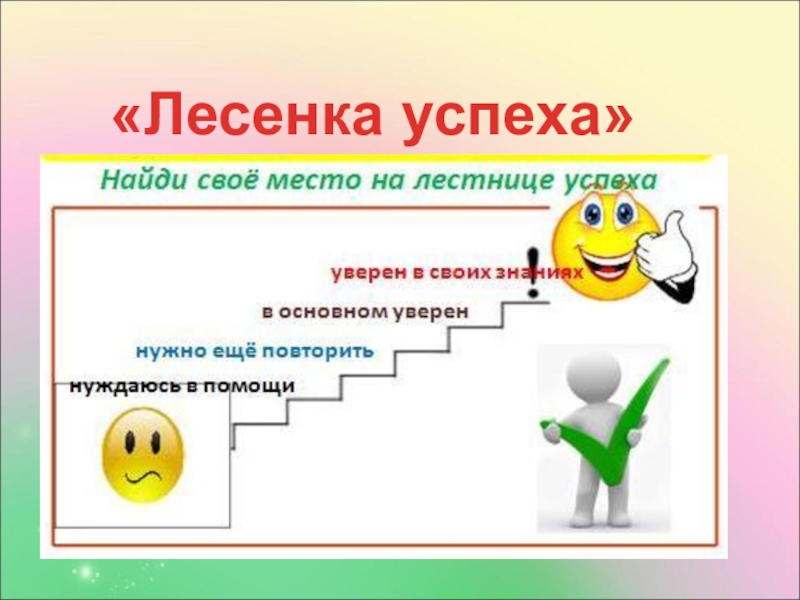 «Лесенка успеха»

Найди своё место на лестнице успеха

уверен в своих знаниях

!

в основном уверен

нужно ещё повторить

нуждаюсь в помощи